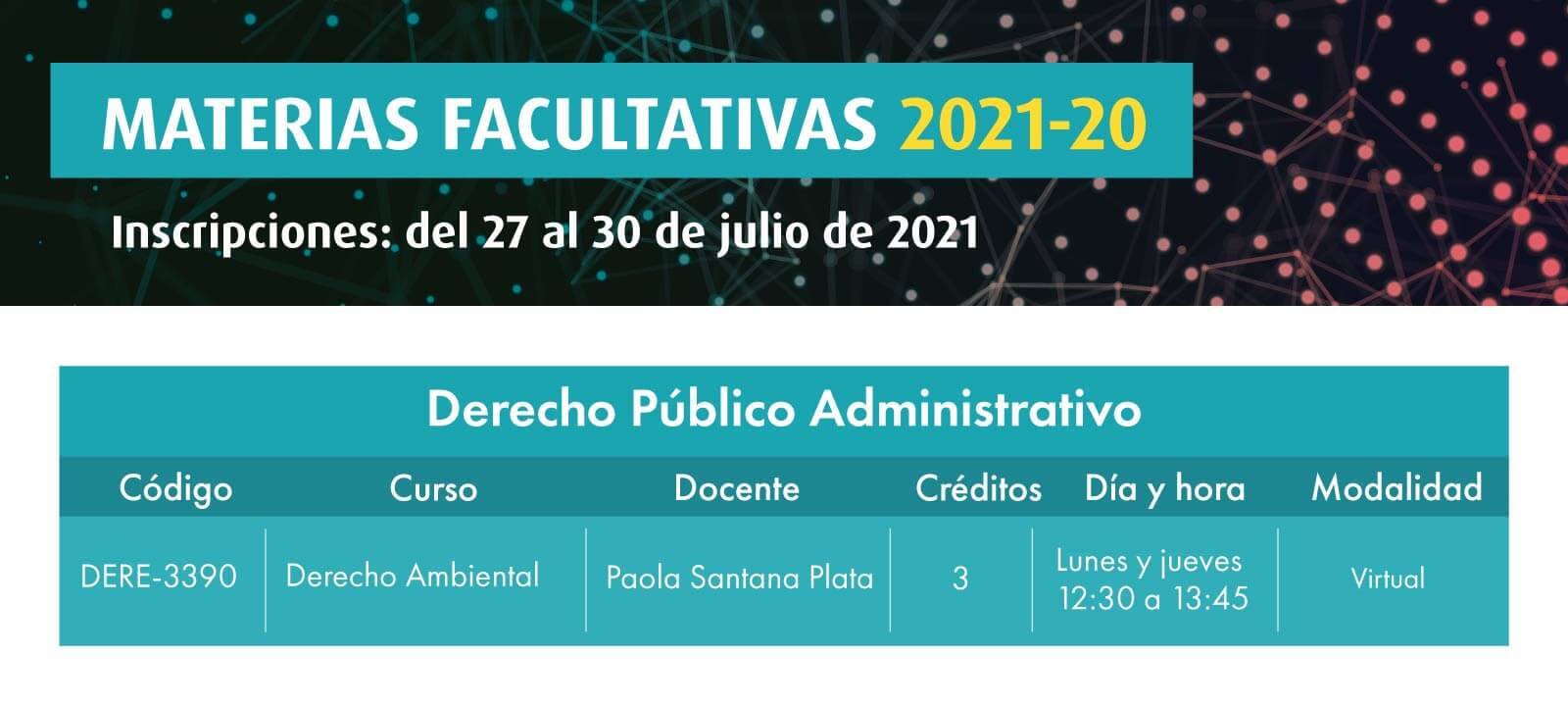 MATERIAS FACULTATIVAS 2021-20

Inscripciones: del 27 al 30 de julio de 2021

Derecho Público Administrativo

| Código | Curso | Docente | Créditos | Día y hora | Modalidad |
|---|---|---|---|---|---|
| DERE-3390 | Derecho Ambiental | Paola Santana Plata | 3 | Lunes y jueves 12:30 a 13:45 | Virtual |